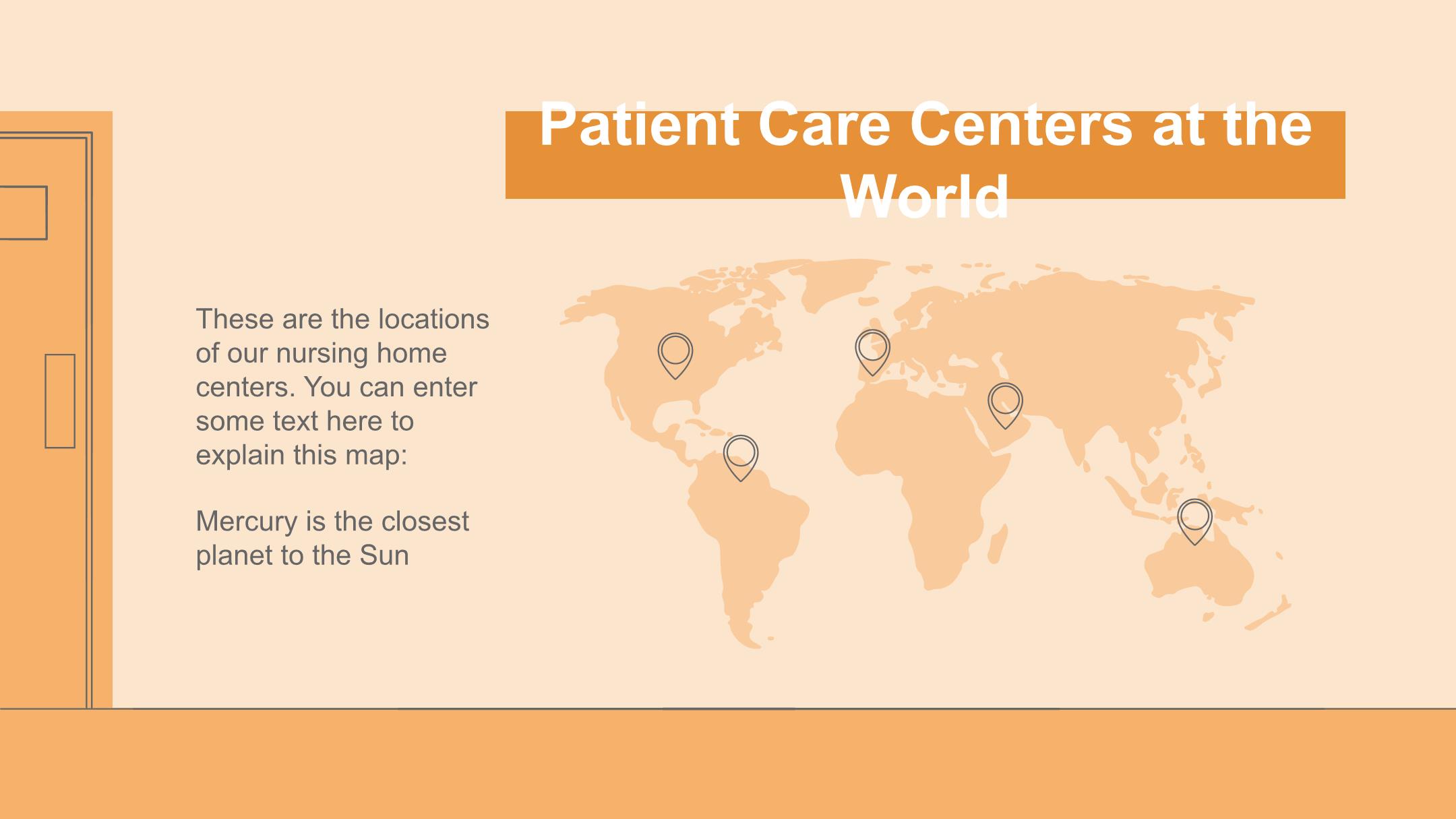 Patient Care Centers at the World

These are the locations of our nursing home centers. You can enter some text here to explain this map:

Mercury is the closest planet to the Sun